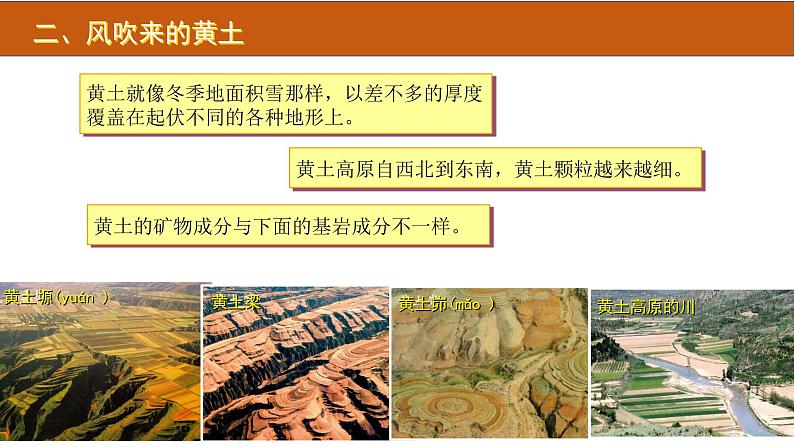 二、风吹来的黄土

黄土就像冬季地面积雪那样，以差不多的厚度覆盖在起伏不同的各种地形上。

黄土高原自西北到东南，黄土颗粒越来越细。

黄土的矿物成分与下面的基岩成分不一样。

黄土塬(yuán )

黄土梁

黄土峁(mǎo )

黄土高原的川